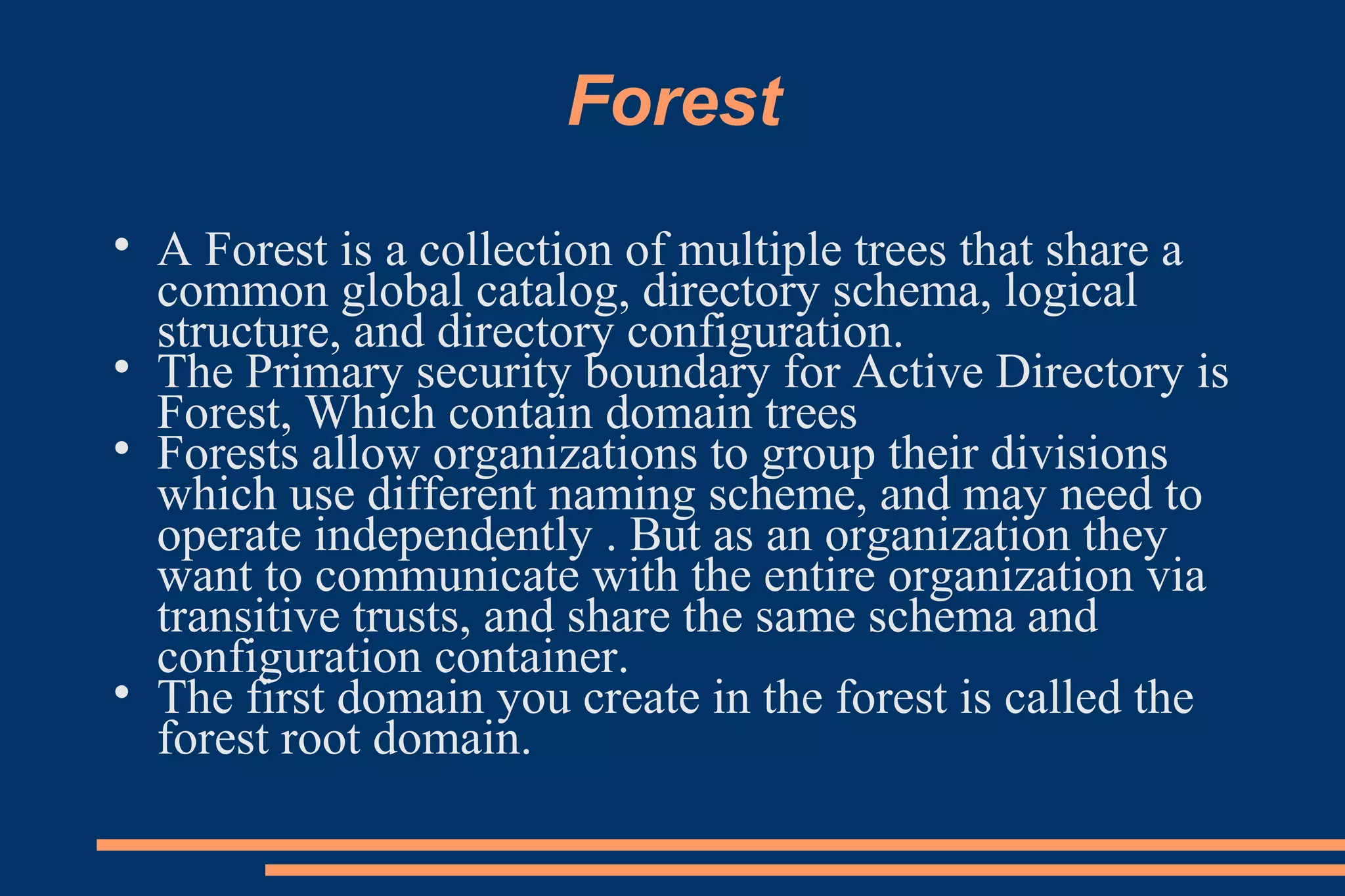 Forest

• A Forest is a collection of multiple trees that share a common global catalog, directory schema, logical structure, and directory configuration.
• The Primary security boundary for Active Directory is Forest, Which contain domain trees
• Forests allow organizations to group their divisions which use different naming scheme, and may need to operate independently . But as an organization they want to communicate with the entire organization via transitive trusts, and share the same schema and configuration container.
• The first domain you create in the forest is called the forest root domain.